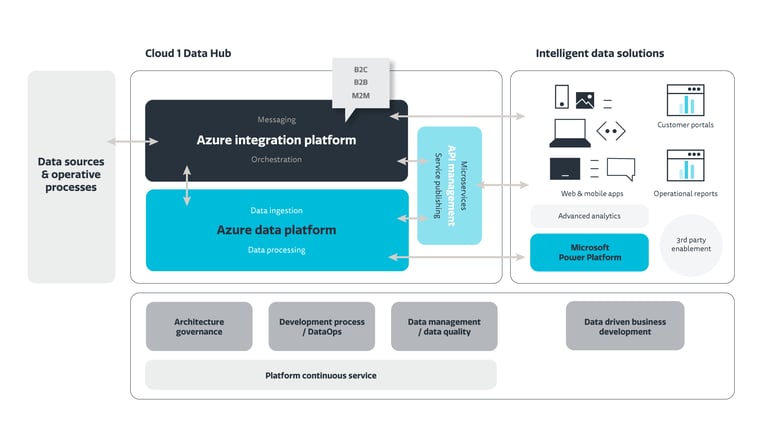 Cloud 1 Data Hub

Intelligent data solutions

Data sources & operative processes

B2C
B2B
M2M

Messaging
Azure integration platform
Orchestration

Data ingestion
Azure data platform
Data processing

Microservices
API management
Service publishing

Customer portals

Web & mobile apps

Operational reports

Advanced analytics

Microsoft Power Platform

3rd party enablement

Architecture governance

Development process / DataOps

Data management / data quality

Data driven business development

Platform continuous service